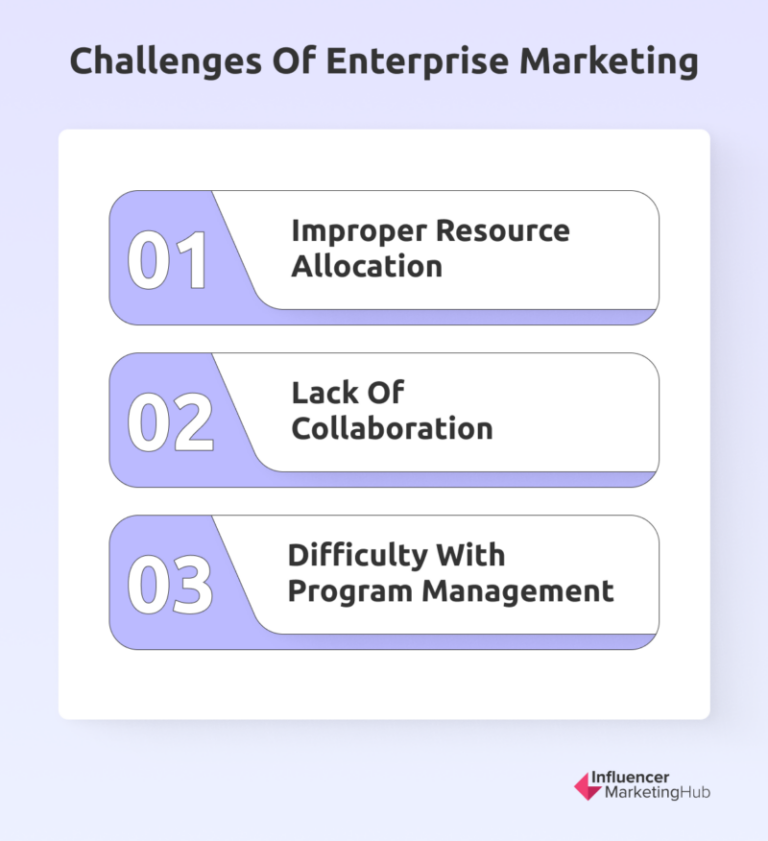 Challenges Of Enterprise Marketing

01 Improper Resource Allocation

02 Lack Of Collaboration

03 Difficulty With Program Management

Influencer MarketingHub